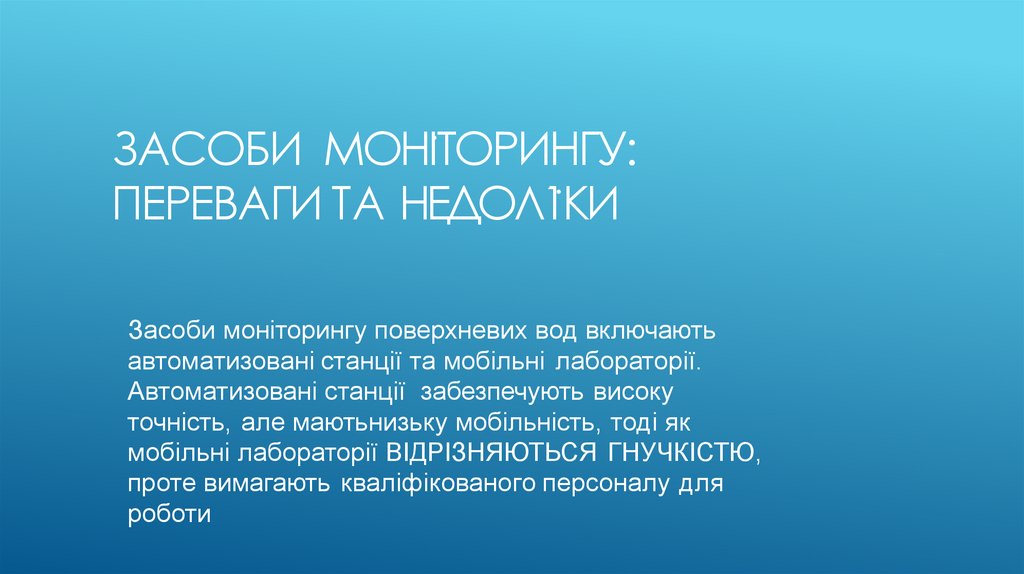 ЗАСОБИ МОНІТОРИНГУ: ПЕРЕВАГИ ТА НЕДОЛІКИ

Засоби моніторингу поверхневих вод включають автоматизовані станції та мобільні лабораторії. Автоматизовані станції забезпечують високу точність, але маютьнизьку мобільність, тоді як мобільні лабораторії ВІДРІЗНЯЮТЬСЯ ГНУЧКІСТЮ, проте вимагають кваліфікованого персоналу для роботи